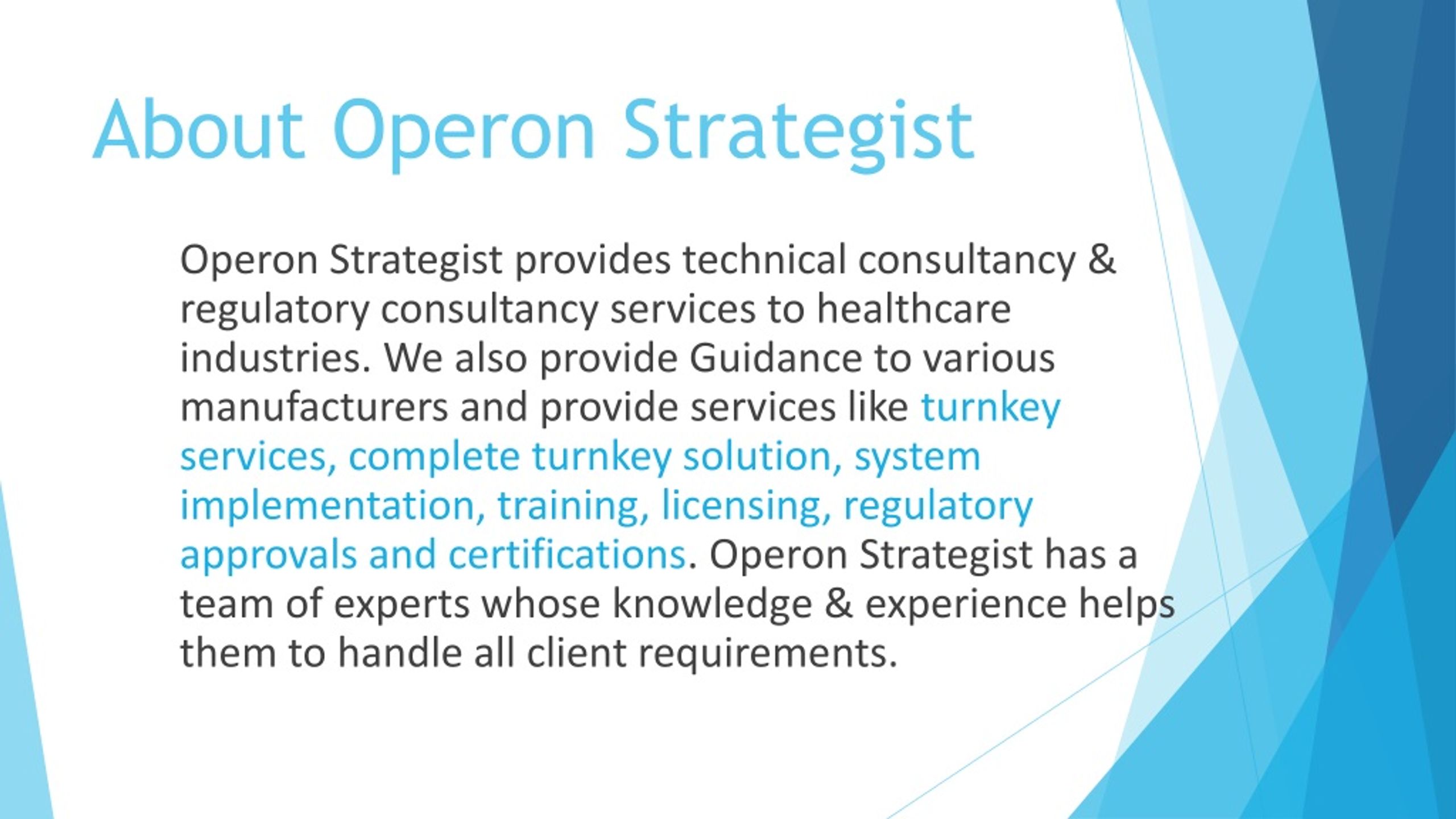 About Operon Strategist

Operon Strategist provides technical consultancy & regulatory consultancy services to healthcare industries. We also provide Guidance to various manufacturers and provide services like turnkey services, complete turnkey solution, system implementation, training, licensing, regulatory approvals and certifications. Operon Strategist has a team of experts whose knowledge & experience helps them to handle all client requirements.